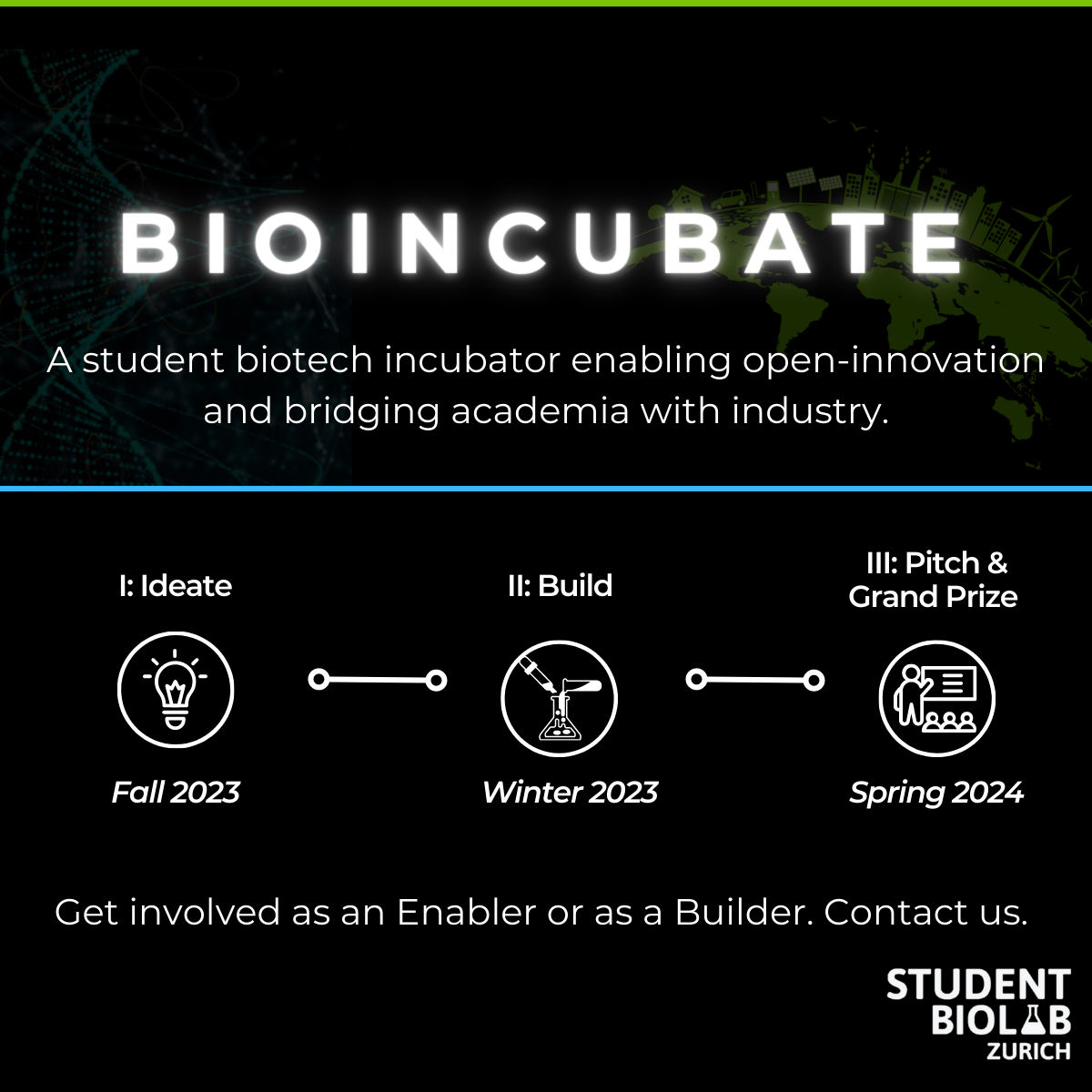 BIOINCUBATE

A student biotech incubator enabling open-innovation and bridging academia with industry.

I: Ideate

Fall 2023

II: Build

Winter 2023

III: Pitch & Grand Prize

Spring 2024

Get involved as an Enabler or as a Builder. Contact us.

STUDENT BIOLAB ZURICH